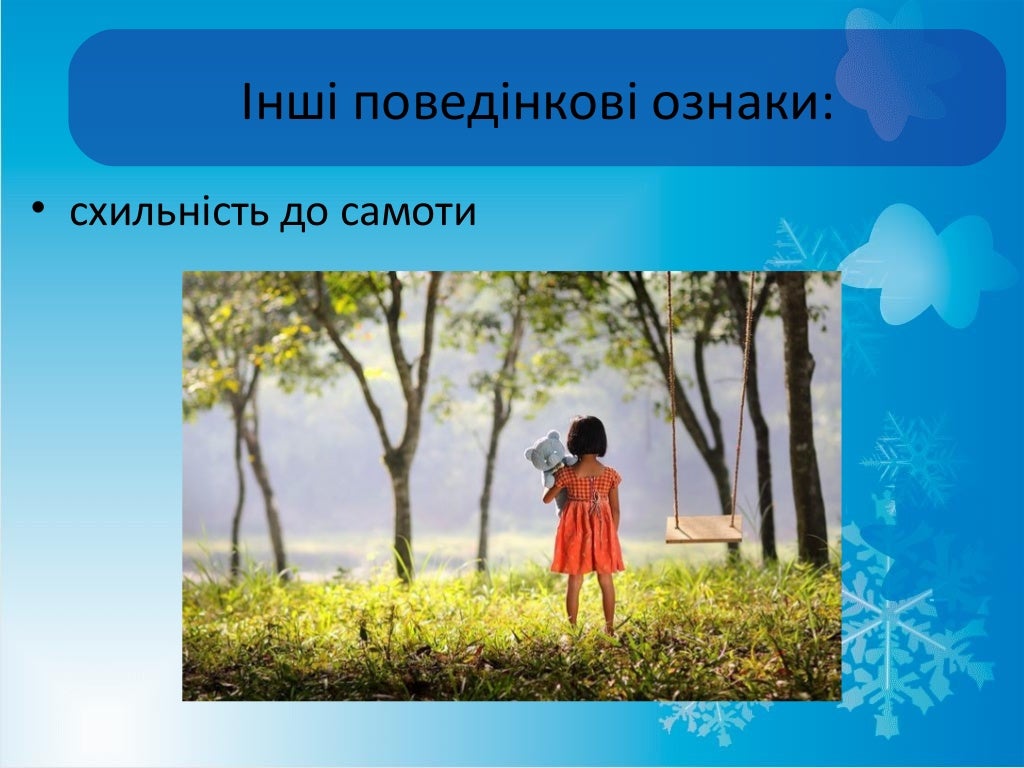 Інші поведінкові ознаки:

• схильність до самоти